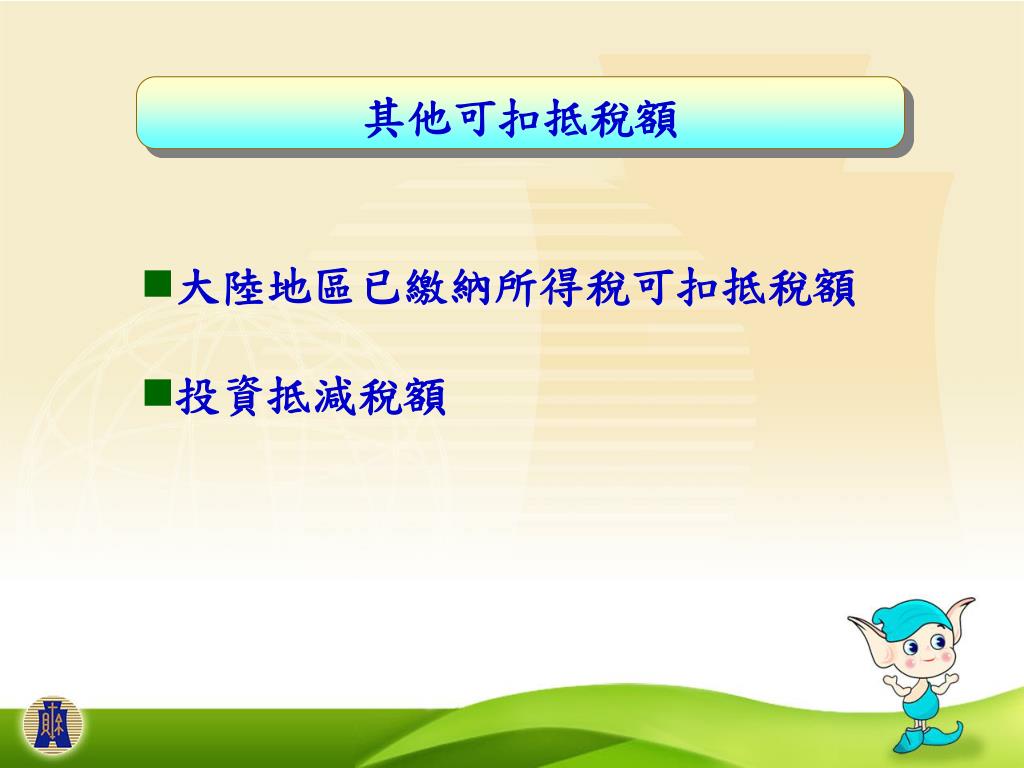 其他可扣抵稅額

■大陸地區已繳納所得稅可扣抵稅額

■投資抵減稅額